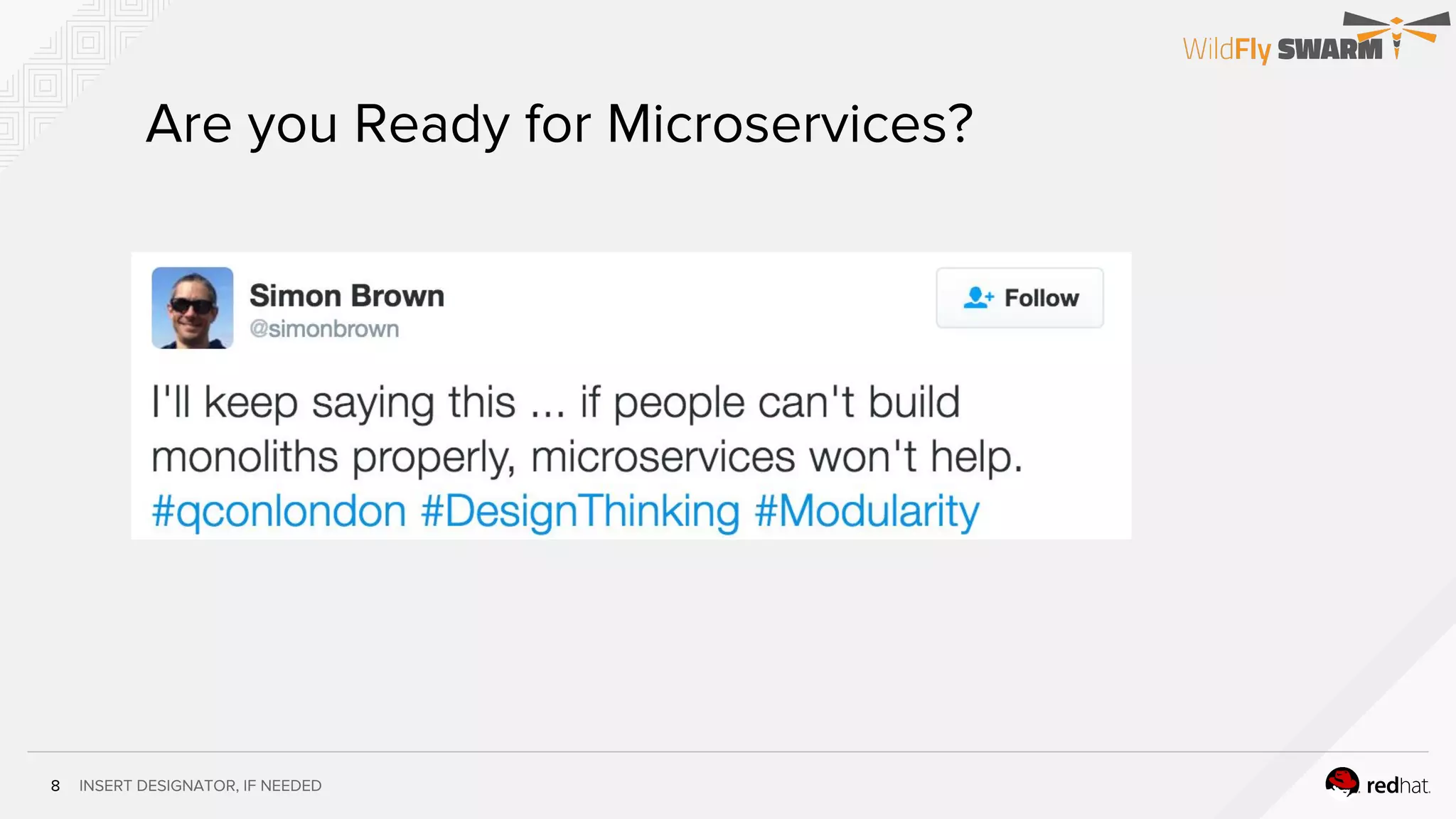 WildFly SWARM

Are you Ready for Microservices?

Simon Brown
@simonbrown

Follow

I'll keep saying this ... if people can't build monoliths properly, microservices won't help. #qconlondon #DesignThinking #Modularity

8 INSERT DESIGNATOR, IF NEEDED

redhat.